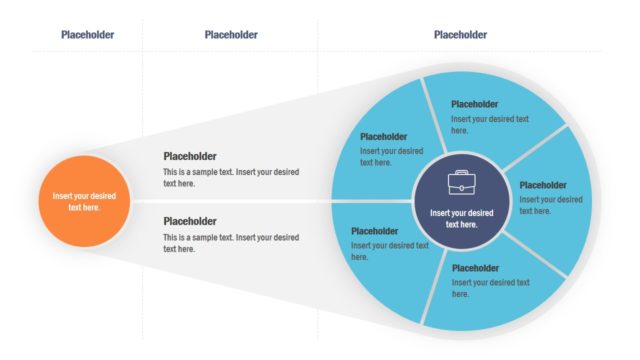 Placeholder

Placeholder

Placeholder

Insert your desired text here.

Placeholder

This is a sample text. Insert your desired text here.

Placeholder

This is a sample text. Insert your desired text here.

Placeholder

Insert your desired text here.

Placeholder

Insert your desired text here.

Placeholder

Insert your desired text here.

Insert your desired text here.

Placeholder

Insert your desired text here.

Placeholder

Insert your desired text here.